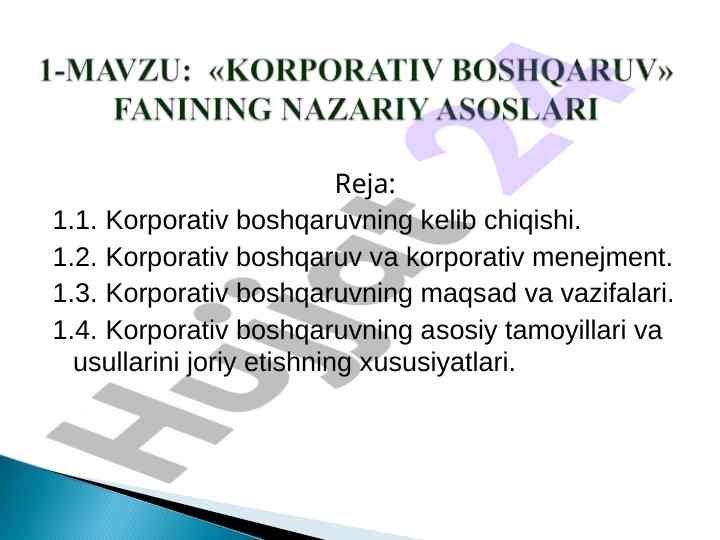 1-MAVZU: «KORPORATIV BOSHQARUV» FANINING NAZARIY ASOSLARI

Reja:

1.1. Korporativ boshqaruvning kelib chiqishi.

1.2. Korporativ boshqaruv va korporativ menejment.

1.3. Korporativ boshqaruvning maqsad va vazifalari.

1.4. Korporativ boshqaruvning asosiy tamoyillari va usullarini joriy etishning xususiyatlari.

Hujjat 24